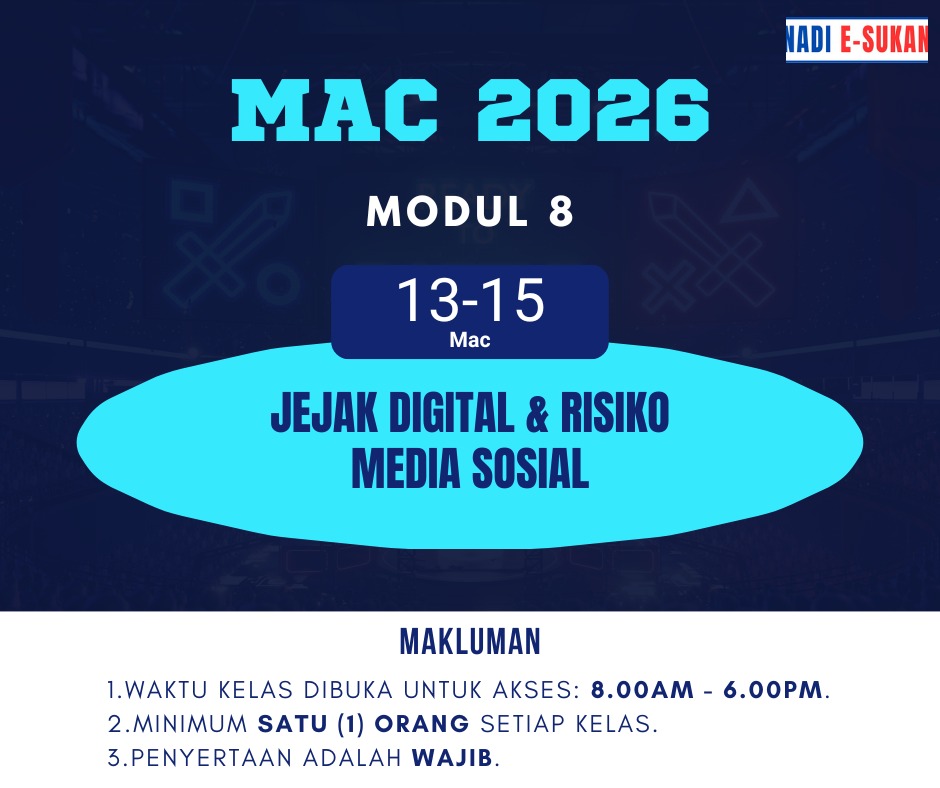 NADI E-SUKAN

MAC 2026

MODUL 8

13-15
Mac

JEJAK DIGITAL & RISIKO MEDIA SOSIAL

MAKLUMAN

1.WAKTU KELAS DIBUKA UNTUK AKSES: 8.00AM - 6.00PM.
2.MINIMUM SATU (1) ORANG SETIAP KELAS.
3.PENYERTAAN ADALAH WAJIB.